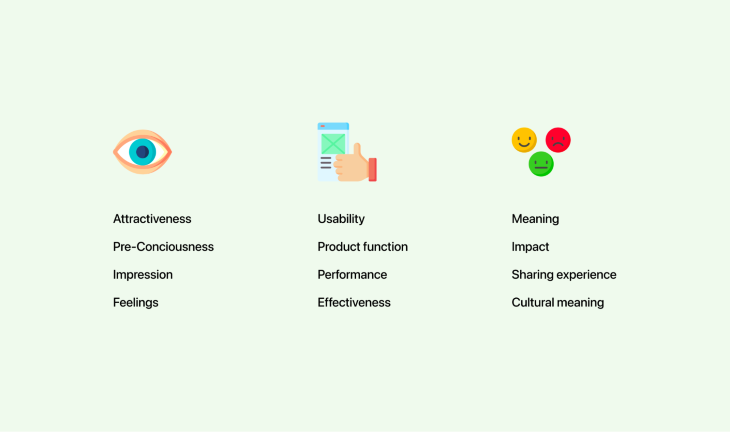 Attractiveness

Pre-Conciousness

Impression

Feelings

Usability

Product function

Performance

Effectiveness

Meaning

Impact

Sharing experience

Cultural meaning